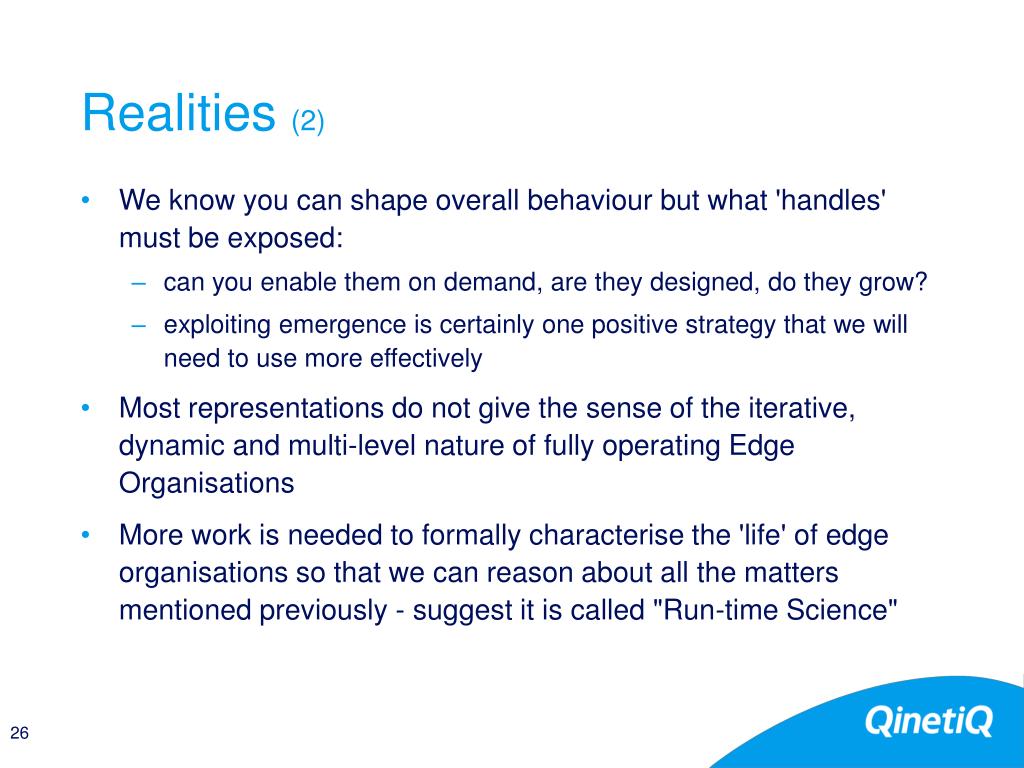 Realities (2)

• We know you can shape overall behaviour but what 'handles' must be exposed:

– can you enable them on demand, are they designed, do they grow?

– exploiting emergence is certainly one positive strategy that we will need to use more effectively

• Most representations do not give the sense of the iterative, dynamic and multi-level nature of fully operating Edge Organisations

• More work is needed to formally characterise the 'life' of edge organisations so that we can reason about all the matters mentioned previously - suggest it is called "Run-time Science"

26

QinetiQ